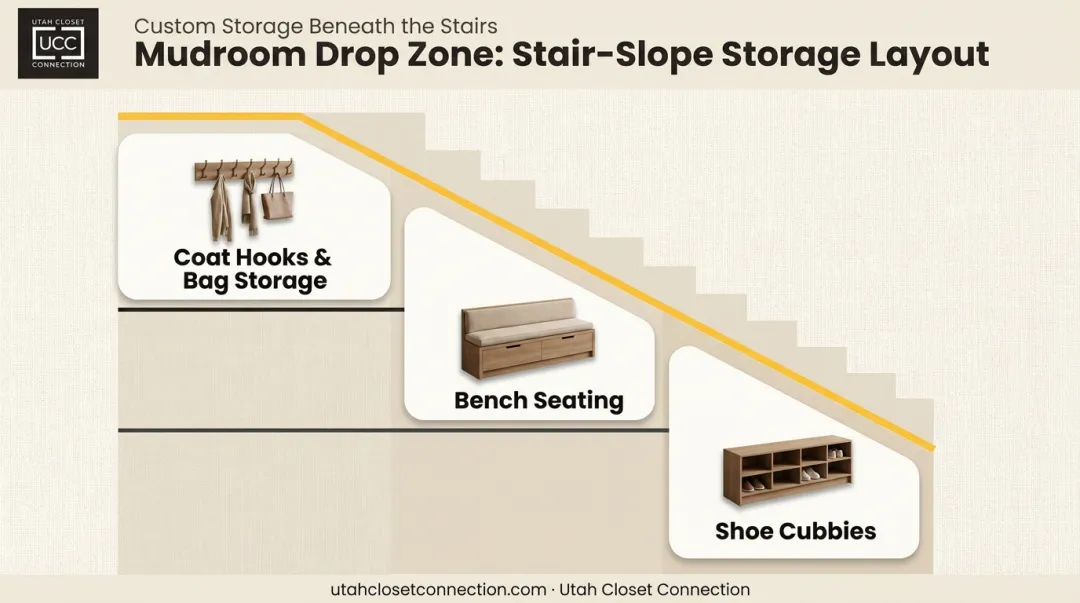 UTAH CLOSET
UCC
CONNECTION

Custom Storage Beneath the Stairs
Mudroom Drop Zone: Stair-Slope Storage Layout

Coat Hooks & Bag Storage

Bench Seating

Shoe Cubbies

utahclosetconnection.com · Utah Closet Connection